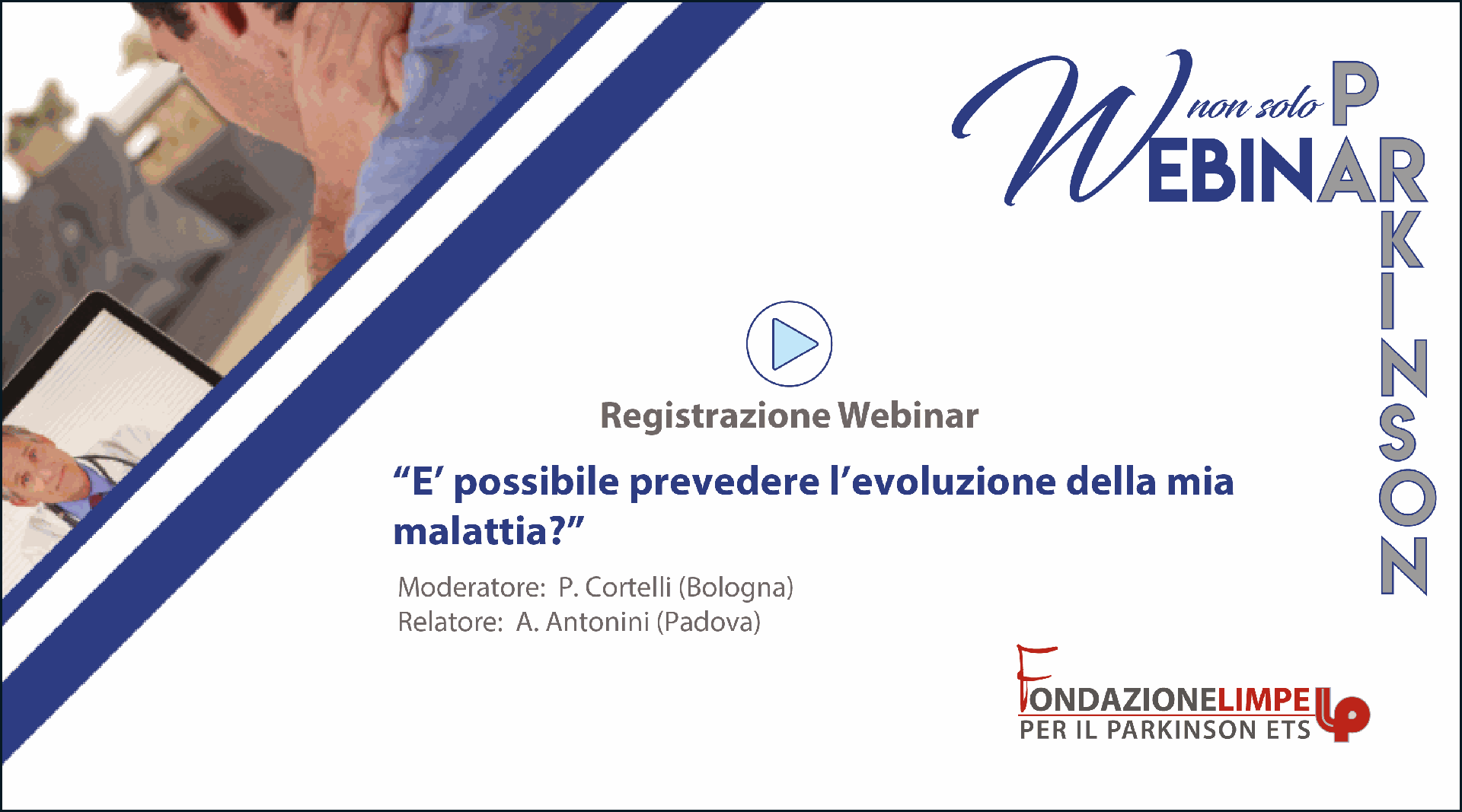 WEBINAR non solo PARKINSON

Registrazione Webinar

“E’ possibile prevedere l’evoluzione della mia malattia?”

Moderatore: P. Cortelli (Bologna)
Relatore: A. Antonini (Padova)

FONDAZIONELIMPE PER IL PARKINSON ETS